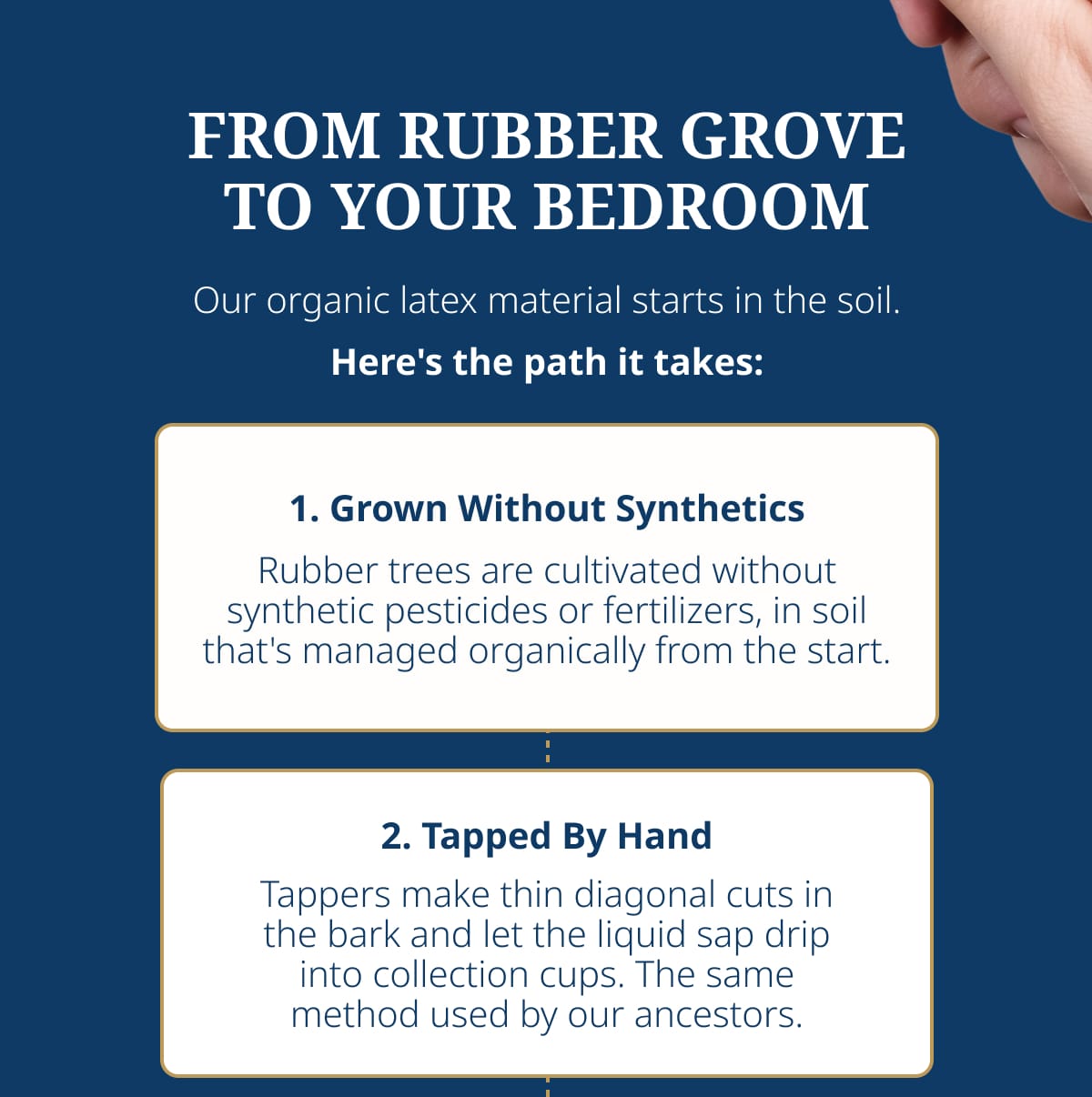 FROM RUBBER GROVE TO YOUR BEDROOM

Our organic latex material starts in the soil.

Here's the path it takes:

1. Grown Without Synthetics

Rubber trees are cultivated without synthetic pesticides or fertilizers, in soil that's managed organically from the start.

2. Tapped By Hand

Tappers make thin diagonal cuts in the bark and let the liquid sap drip into collection cups. The same method used by our ancestors.